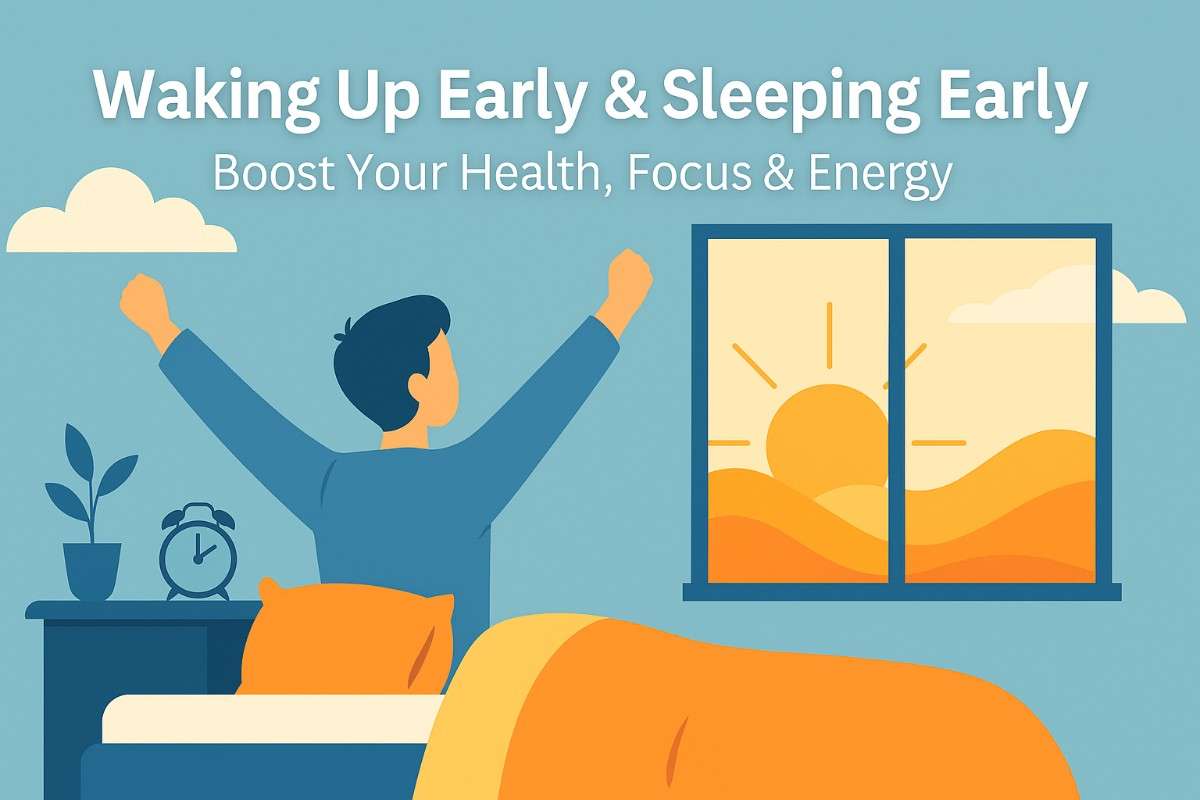 Waking Up Early & Sleeping Early
Boost Your Health, Focus & Energy